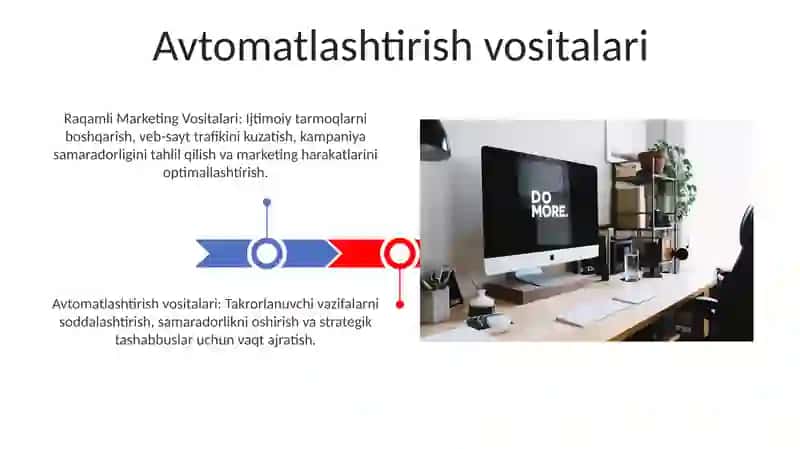 Avtomatlashtirish vositalari

Raqamli Marketing Vositalari: Ijtimoiy tarmoqlarni boshqarish, veb-sayt trafikini kuzatish, kampaniya samaradorligini tahlil qilish va marketing harakatlarini optimallashtirish.

Avtomatlashtirish vositalari: Takrorlanuvchi vazifalarni soddalashtirish, samaradorlikni oshirish va strategik tashabbuslar uchun vaqt ajratish.

DO MORE.